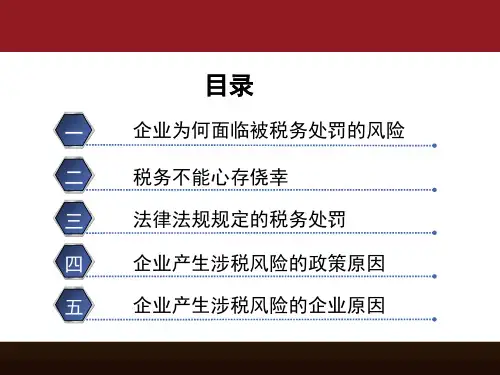 目录

一 企业为何面临被税务处罚的风险

二 税务不能心存侥幸

三 法律法规规定的税务处罚

四 企业产生涉税风险的政策原因

五 企业产生涉税风险的企业原因